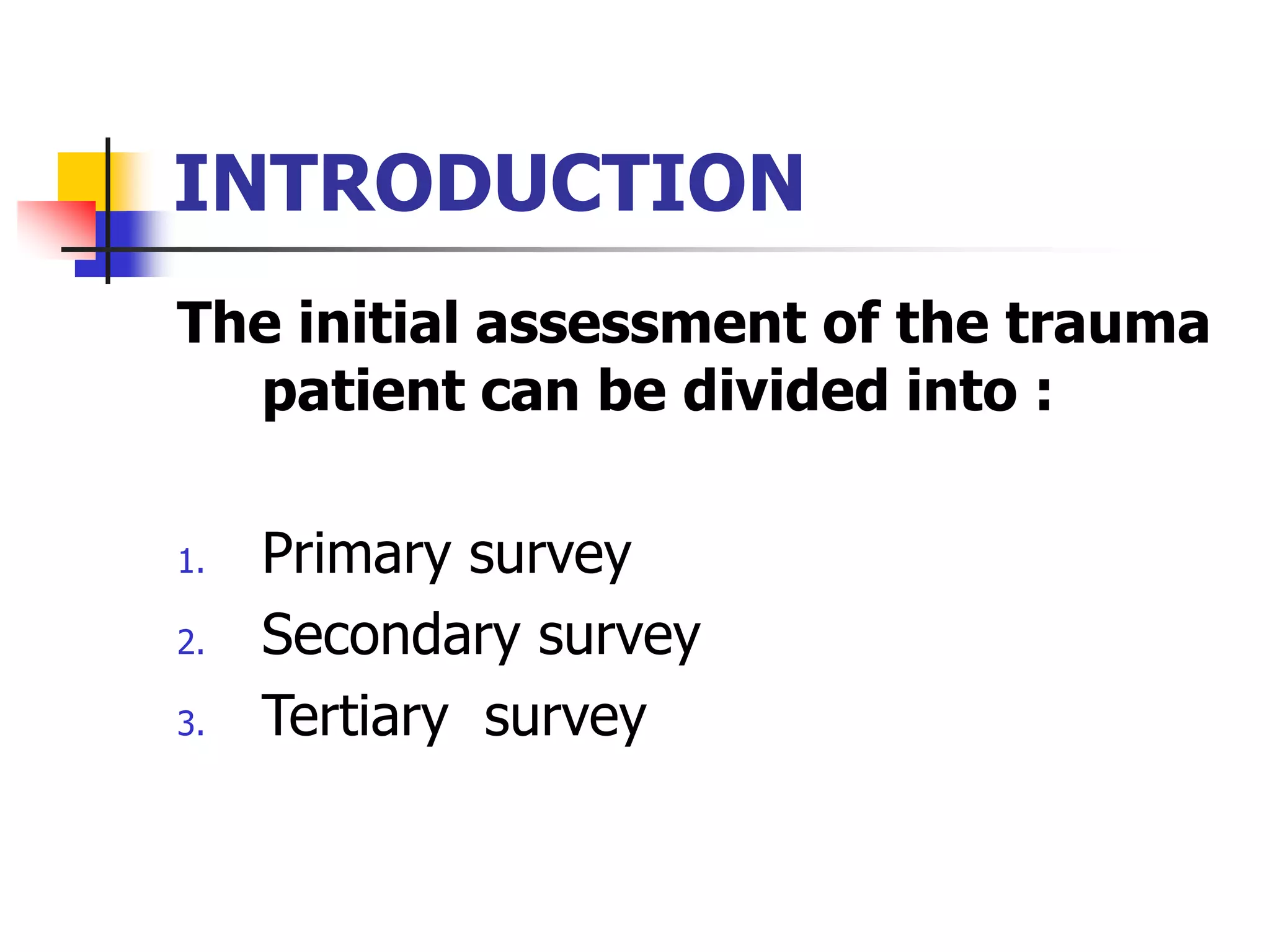 INTRODUCTION

The initial assessment of the trauma patient can be divided into :

1. Primary survey
2. Secondary survey
3. Tertiary survey